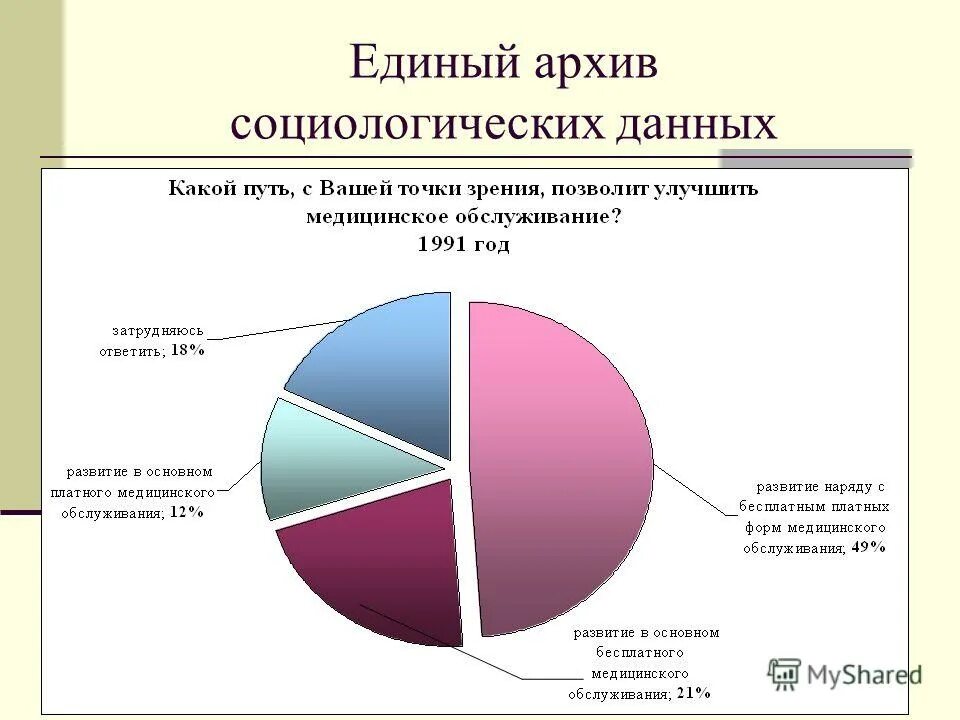 Единый архив социологических данных

Какой путь, с Вашей точки зрения, позволит улучшить медицинское обслуживание?
1991 год

затрудняюсь ответить; 18%

развитие в основном платного медицинского обслуживания; 12%

развитие наряду с бесплатным платных форм медицинского обслуживания; 49%

развитие в основном бесплатного медицинского обслуживания; 21%

MyShared